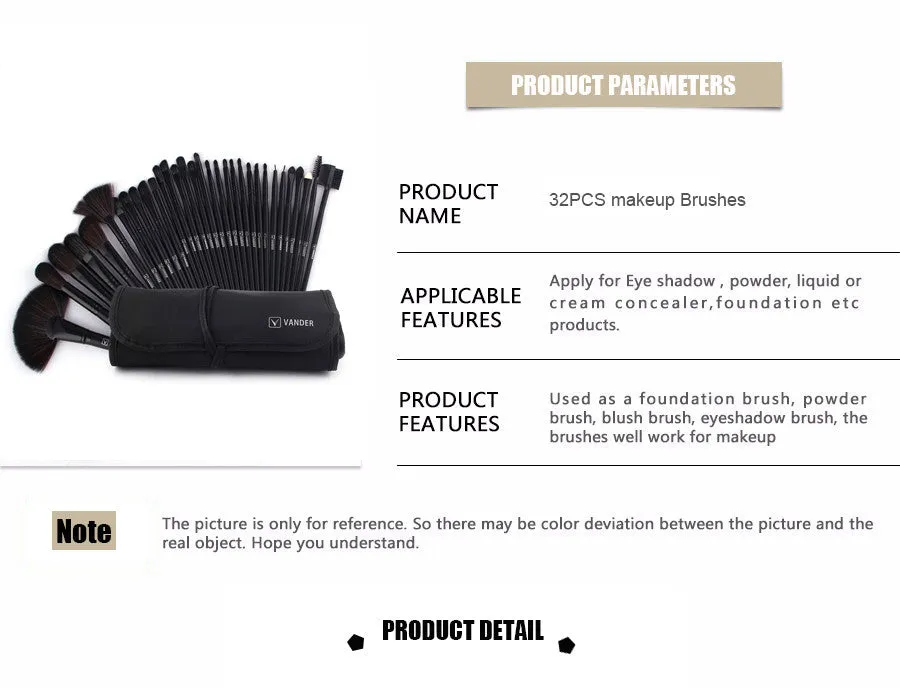 PRODUCT PARAMETERS

VANDER

| PRODUCT NAME | 32PCS makeup Brushes |
|---|---|
| APPLICABLE FEATURES | Apply for Eye shadow , powder, liquid or cream concealer,foundation etc products. |
| PRODUCT FEATURES | Used as a foundation brush, powder brush, blush brush, eyeshadow brush, the brushes well work for makeup |

Note

The picture is only for reference. So there may be color deviation between the picture and the real object. Hope you understand.

PRODUCT DETAIL